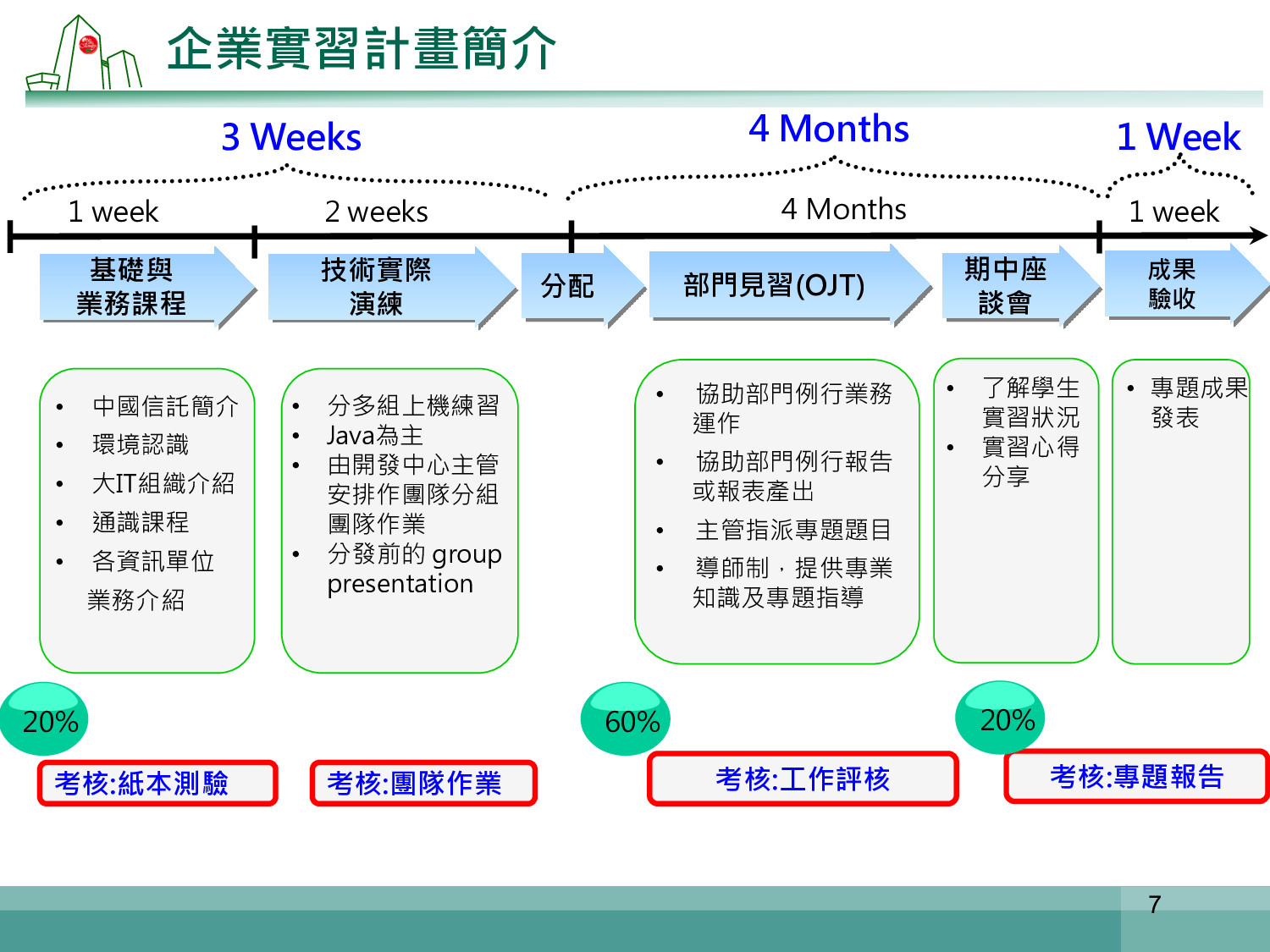 企業實習計畫簡介

3 Weeks

4 Months

1 Week

1 week

2 weeks

4 Months

1 week

基礎與業務課程

技術實際演練

分配

部門見習(OJT)

期中座談會

成果驗收

• 中國信託簡介
• 環境認識
• 大IT組織介紹
• 通識課程
• 各資訊單位業務介紹

• 分多組上機練習
• Java為主
• 由開發中心主管安排作團隊分組團隊作業
• 分發前的 group presentation

• 協助部門例行業務運作
• 協助部門例行報告或報表產出
• 主管指派專題題目
• 導師制，提供專業知識及專題指導

• 了解學生實習狀況
• 實習心得分享

• 專題成果發表

20%

60%

20%

考核:紙本測驗

考核:團隊作業

考核:工作評核

考核:專題報告

7